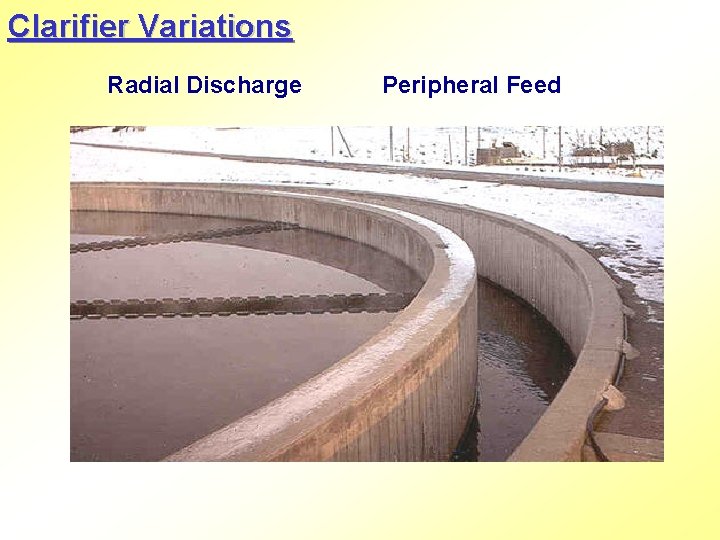 Clarifier Variations

Radial Discharge

Peripheral Feed